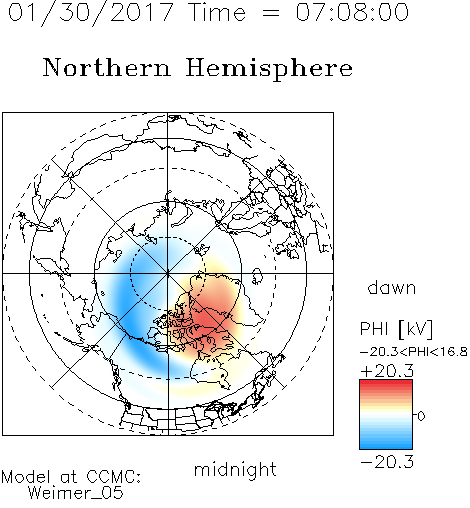 01/30/2017 Time = 07:08:00

Northern Hemisphere

dawn

PHI [kV]
−20.3<PHI<16.8
+20.3
0
−20.3

midnight

Model at CCMC:
Weimer_05